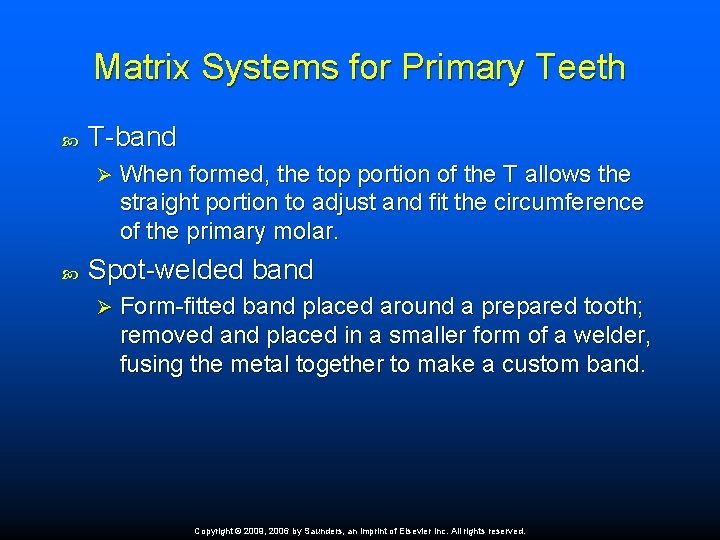 Matrix Systems for Primary Teeth

T-band

When formed, the top portion of the T allows the straight portion to adjust and fit the circumference of the primary molar.

Spot-welded band

Form-fitted band placed around a prepared tooth; removed and placed in a smaller form of a welder, fusing the metal together to make a custom band.

Copyright © 2009, 2006 by Saunders, an imprint of Elsevier Inc. All rights reserved.